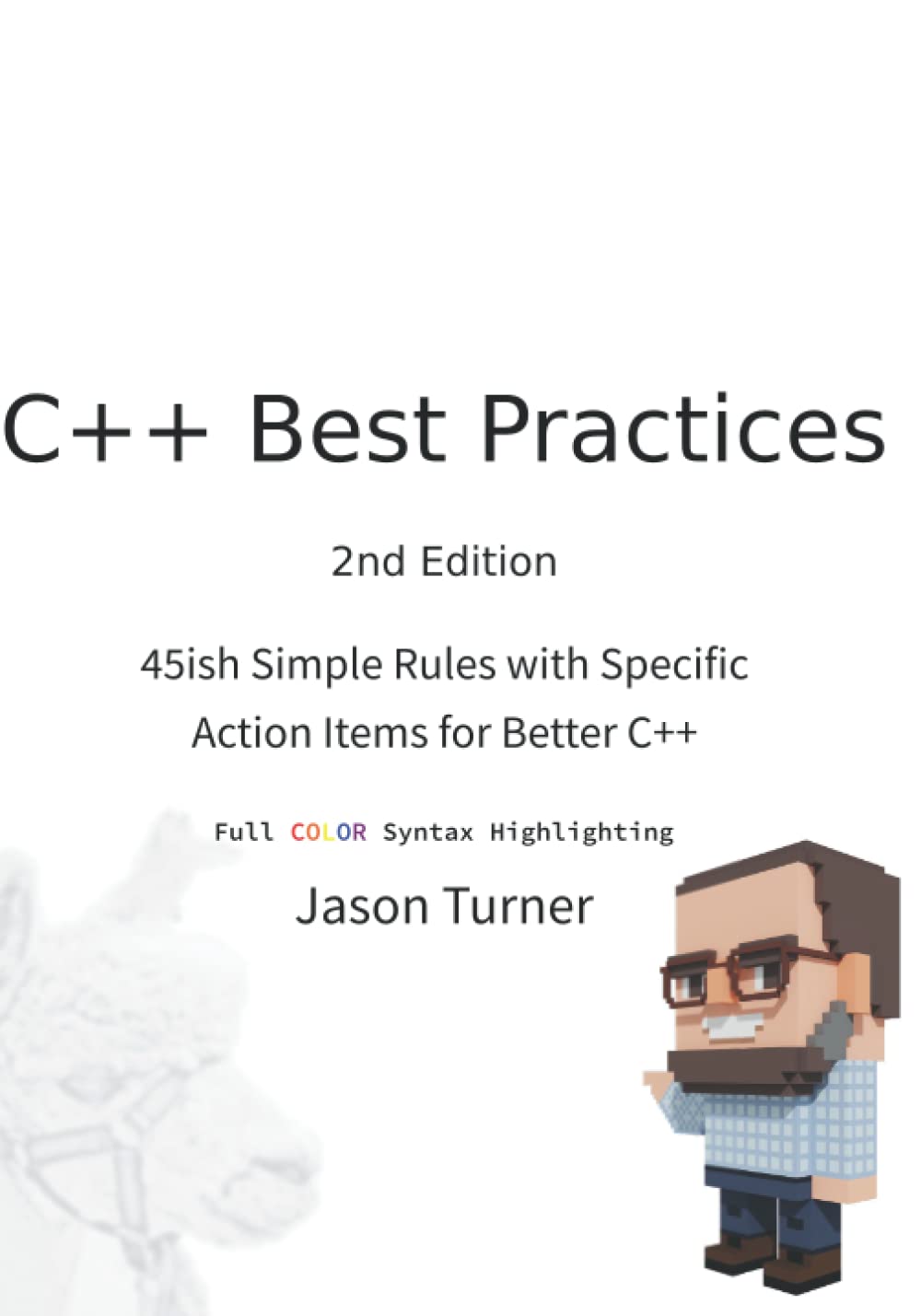 C++ Best Practices

2nd Edition

45ish Simple Rules with Specific Action Items for Better C++

Full COLOR Syntax Highlighting

Jason Turner